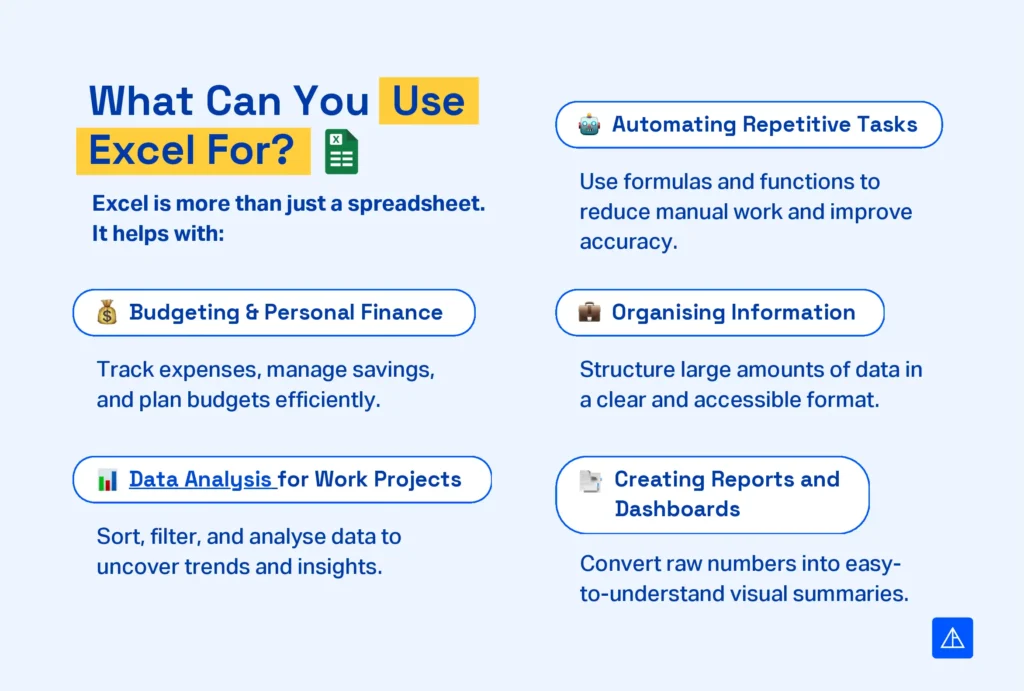 What Can You Use Excel For?

Excel is more than just a spreadsheet. It helps with:

Budgeting & Personal Finance

Track expenses, manage savings, and plan budgets efficiently.

Data Analysis for Work Projects

Sort, filter, and analyse data to uncover trends and insights.

Automating Repetitive Tasks

Use formulas and functions to reduce manual work and improve accuracy.

Organising Information

Structure large amounts of data in a clear and accessible format.

Creating Reports and Dashboards

Convert raw numbers into easy-to-understand visual summaries.